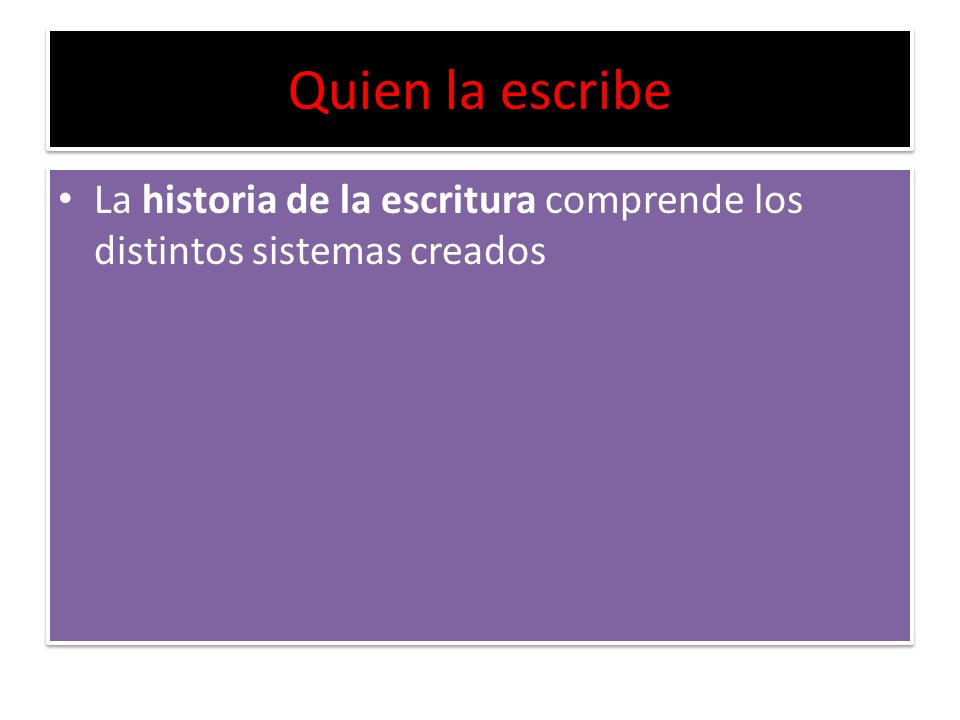 Quien la escribe

• La historia de la escritura comprende los distintos sistemas creados